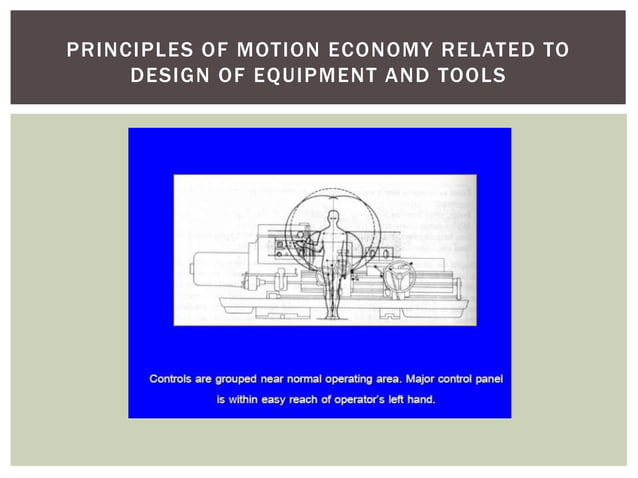 PRINCIPLES OF MOTION ECONOMY RELATED TO DESIGN OF EQUIPMENT AND TOOLS

Controls are grouped near normal operating area. Major control panel is within easy reach of operator's left hand.